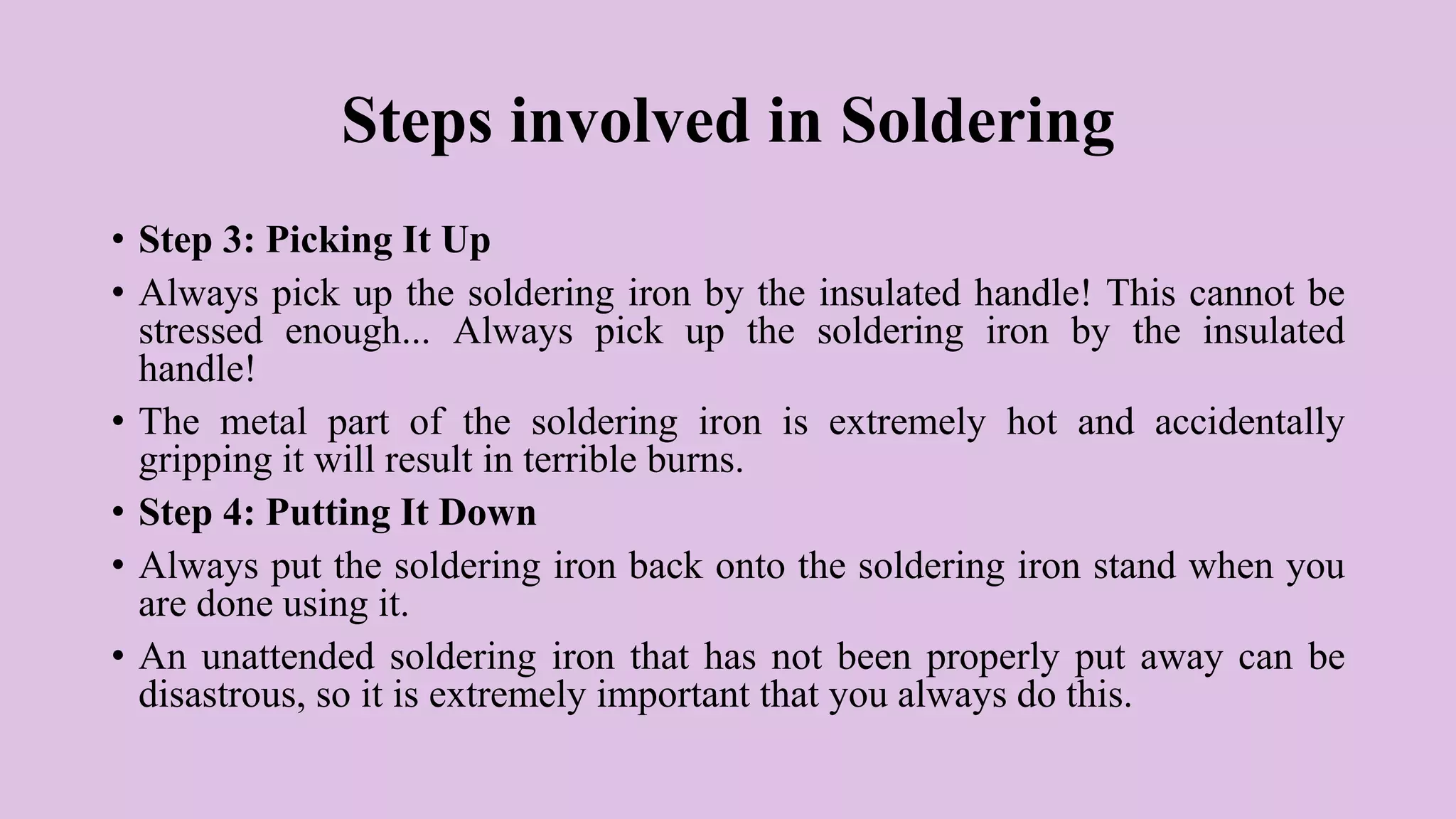 Steps involved in Soldering

• Step 3: Picking It Up

• Always pick up the soldering iron by the insulated handle! This cannot be stressed enough... Always pick up the soldering iron by the insulated handle!

• The metal part of the soldering iron is extremely hot and accidentally gripping it will result in terrible burns.

• Step 4: Putting It Down

• Always put the soldering iron back onto the soldering iron stand when you are done using it.

• An unattended soldering iron that has not been properly put away can be disastrous, so it is extremely important that you always do this.